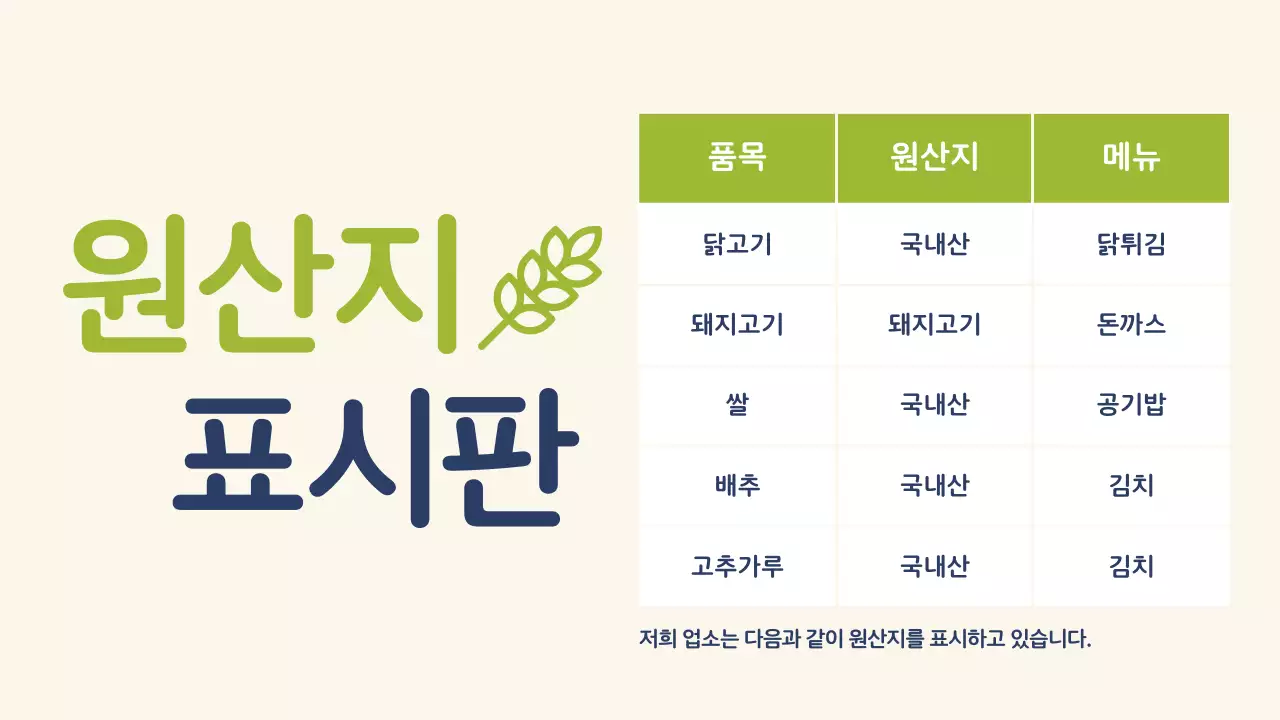 원산지
표시판

| 품목 | 원산지 | 메뉴 |
|---|---|---|
| 닭고기 | 국내산 | 닭튀김 |
| 돼지고기 | 돼지고기 | 돈까스 |
| 쌀 | 국내산 | 공기밥 |
| 배추 | 국내산 | 김치 |
| 고추가루 | 국내산 | 김치 |

저희 업소는 다음과 같이 원산지를 표시하고 있습니다.